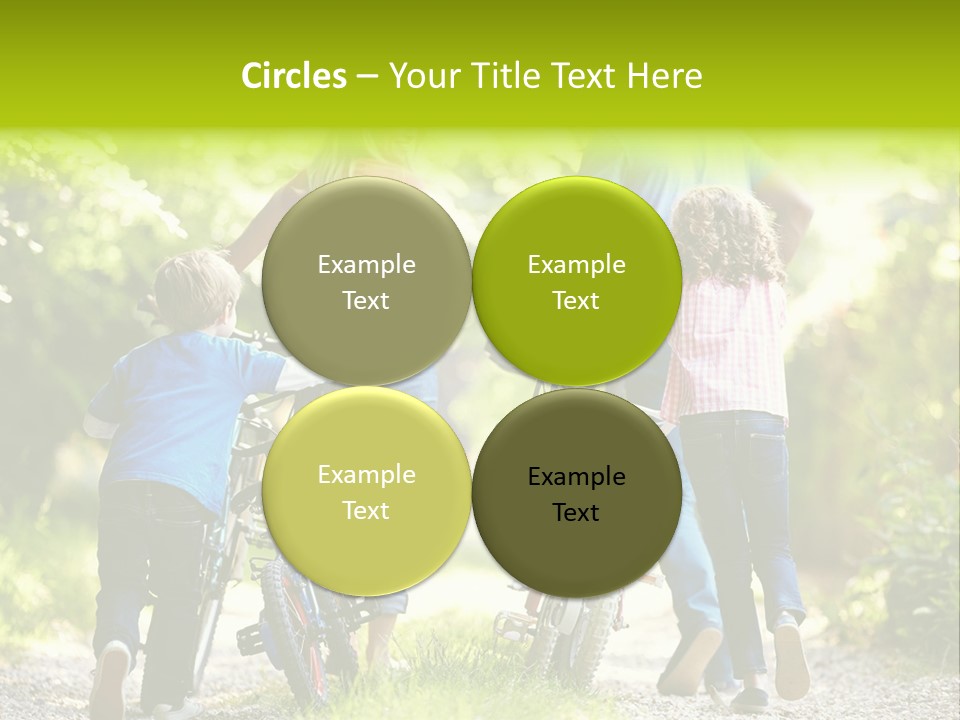 Circles – Your Title Text Here

Example Text

Example Text

Example Text

Example Text